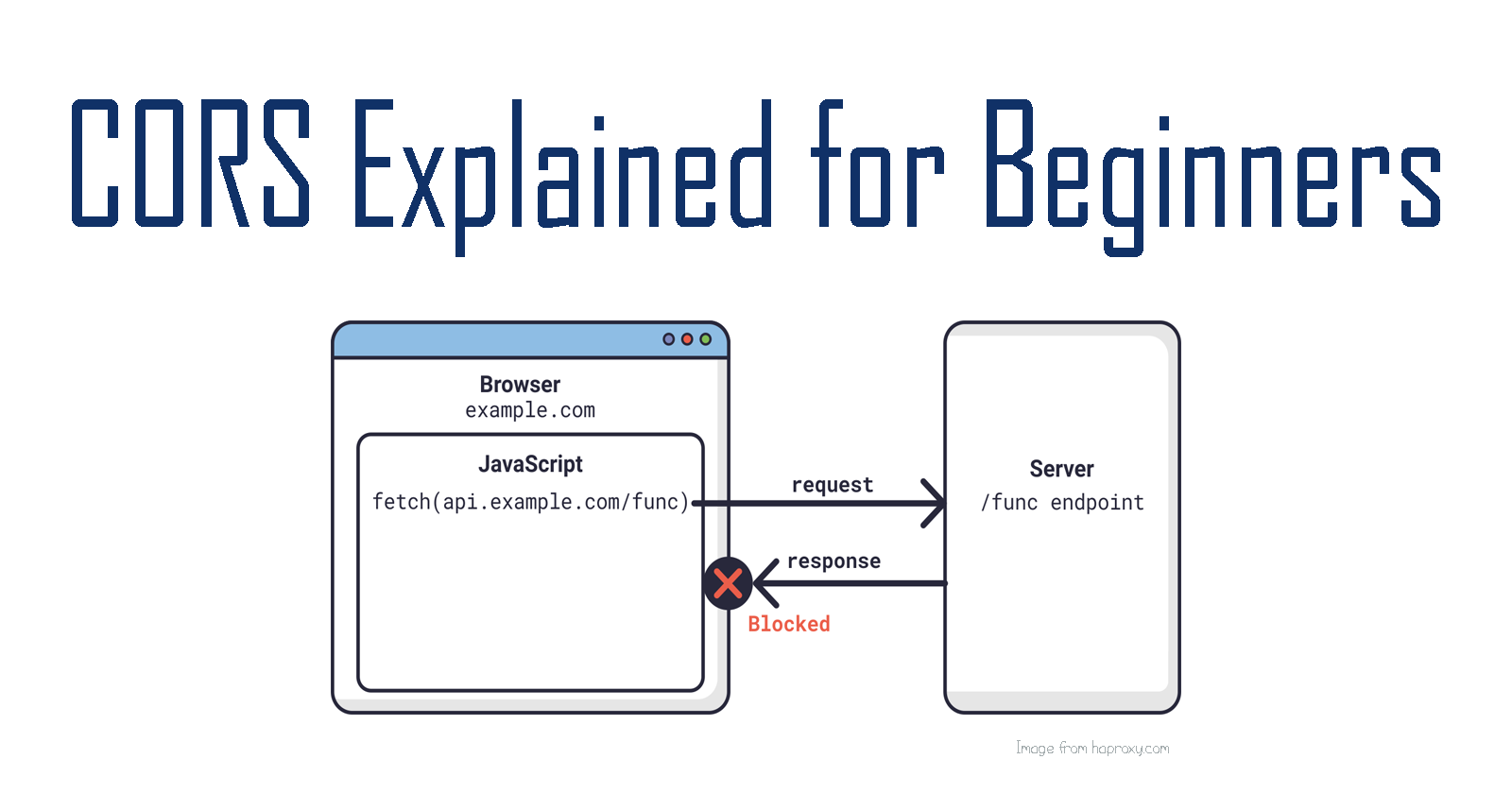 CORS Explained for Beginners

Browser
example.com

JavaScript
fetch(api.example.com/func)

request

response

Blocked

Server
/func endpoint

Image from haproxy.com